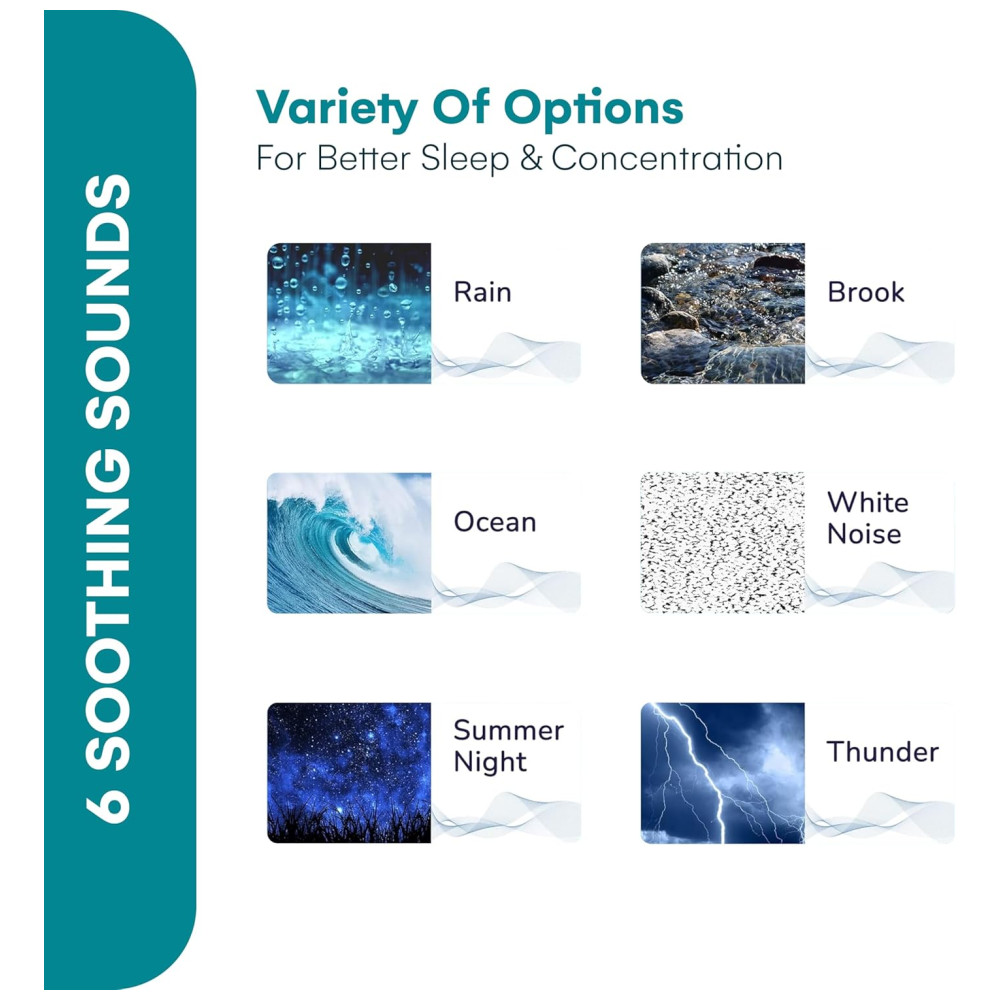 6 SOOTHING SOUNDS

Variety Of Options
For Better Sleep & Concentration

Rain

Brook

Ocean

White Noise

Summer Night

Thunder